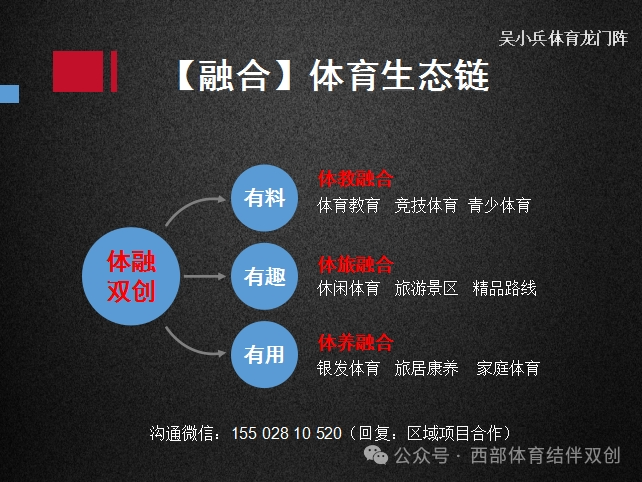 吴小兵体育龙门阵

【融合】体育生态链

体融双创

有料

体教融合
体育教育 竞技体育 青少体育

有趣

体旅融合
休闲体育 旅游景区 精品路线

有用

体养融合
银发体育 旅居康养 家庭体育

沟通微信：155 028 10 520（回复：区域项目合作）

公众号 · 西部体育结伴双创